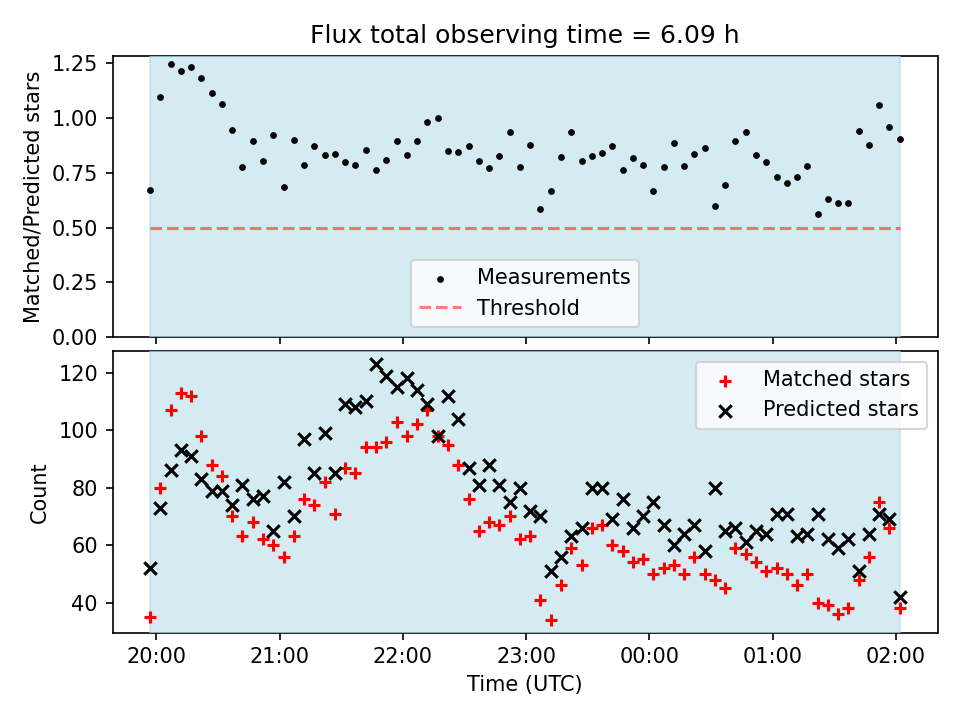 Flux total observing time = 6.09 h

Matched/Predicted stars

1.25
1.00
0.75
0.50
0.25
0.00

Measurements
Threshold

Count

120
100
80
60
40

Matched stars
Predicted stars

20:00
21:00
22:00
23:00
00:00
01:00
02:00

Time (UTC)